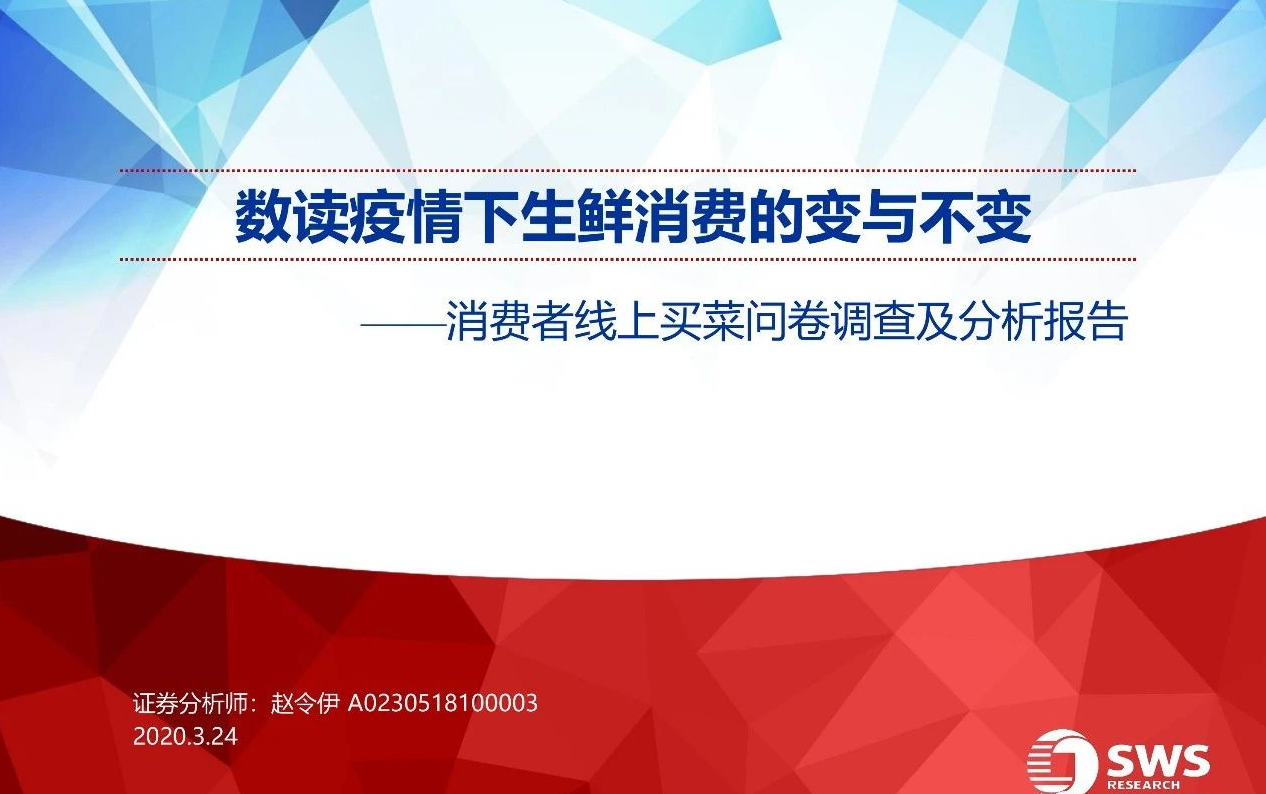 数读疫情下生鲜消费的变与不变

——消费者线上买菜问卷调查及分析报告

证券分析师：赵令伊 A0230518100003
2020.3.24

SWS
RESEARCH